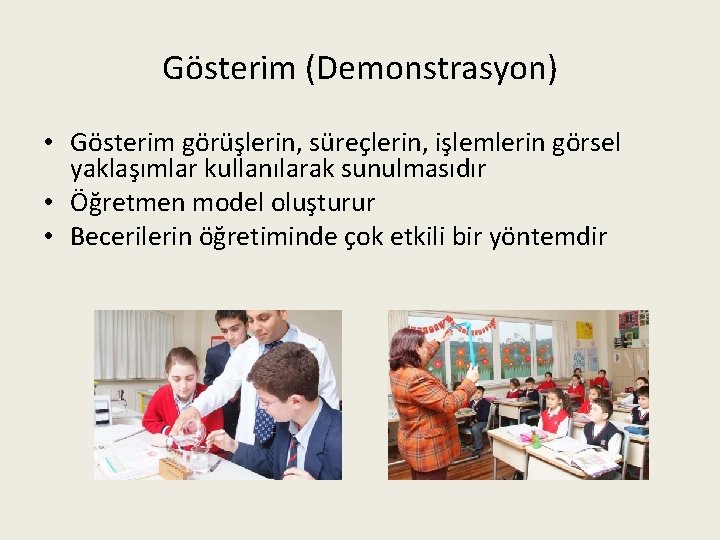 Gösterim (Demonstrasyon)

• Gösterim görüşlerin, süreçlerin, işlemlerin görsel yaklaşımlar kullanılarak sunulmasıdır
• Öğretmen model oluşturur
• Becerilerin öğretiminde çok etkili bir yöntemdir